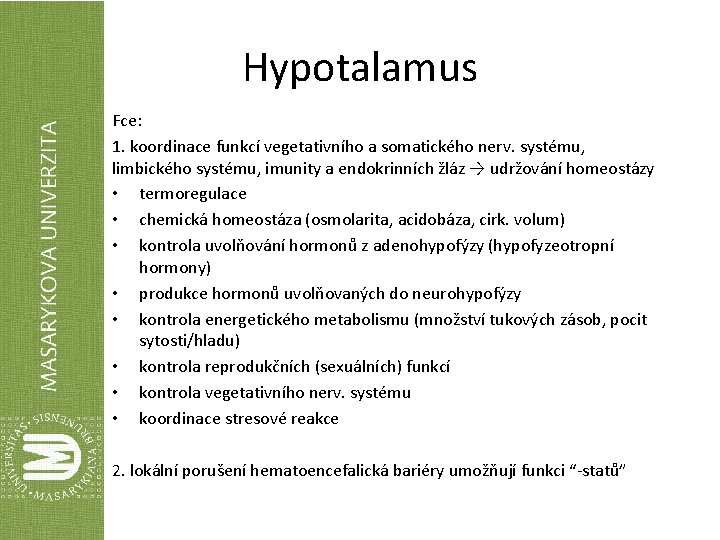 MASARYKOVA UNIVERZITA

UNIVERSITAS MASARYKIANA BRUNENSIS

Hypotalamus

Fce:

1. koordinace funkcí vegetativního a somatického nerv. systému, limbického systému, imunity a endokrinních žláz → udržování homeostázy

• termoregulace
• chemická homeostáza (osmolarita, acidobáza, cirk. volum)
• kontrola uvolňování hormonů z adenohypofýzy (hypofyzeotropní hormony)
• produkce hormonů uvolňovaných do neurohypofýzy
• kontrola energetického metabolismu (množství tukových zásob, pocit sytosti/hladu)
• kontrola reprodukčních (sexuálních) funkcí
• kontrola vegetativního nerv. systému
• koordinace stresové reakce

2. lokální porušení hematoencefalická bariéry umožňují funkci “-statů”